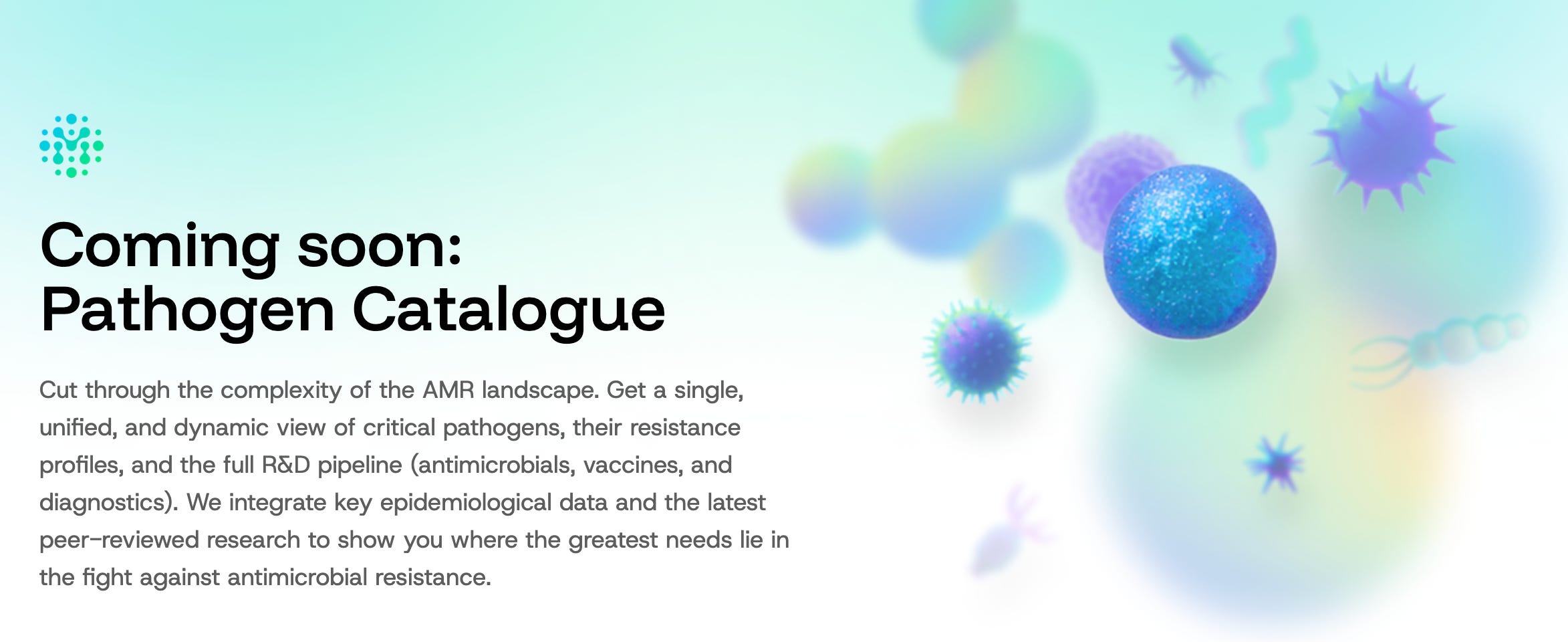 Coming soon:
Pathogen Catalogue

Cut through the complexity of the AMR landscape. Get a single, unified, and dynamic view of critical pathogens, their resistance profiles, and the full R&D pipeline (antimicrobials, vaccines, and diagnostics). We integrate key epidemiological data and the latest peer-reviewed research to show you where the greatest needs lie in the fight against antimicrobial resistance.